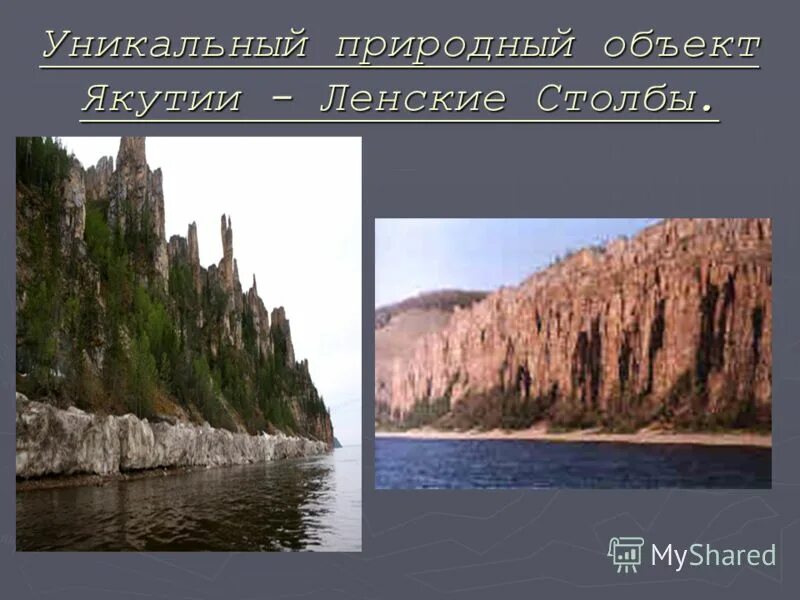 Уникальный природный объект Якутии - Ленские Столбы.

MyShared